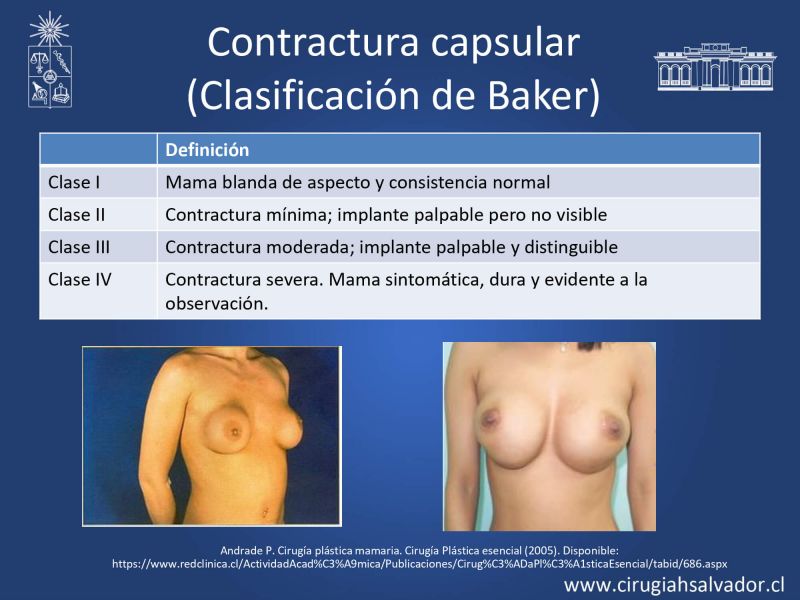 Contractura capsular
(Clasificación de Baker)

| | Definición |
|---|---|
| Clase I | Mama blanda de aspecto y consistencia normal |
| Clase II | Contractura mínima; implante palpable pero no visible |
| Clase III | Contractura moderada; implante palpable y distinguible |
| Clase IV | Contractura severa. Mama sintomática, dura y evidente a la observación. |

Andrade P. Cirugía plástica mamaria. Cirugía Plástica esencial (2005). Disponible: https://www.redclinica.cl/ActividadAcad%C3%A9mica/Publicaciones/Cirug%C3%ADaPl%C3%A1sticaEsencial/tabid/686.aspx

www.cirugiahsalvador.cl